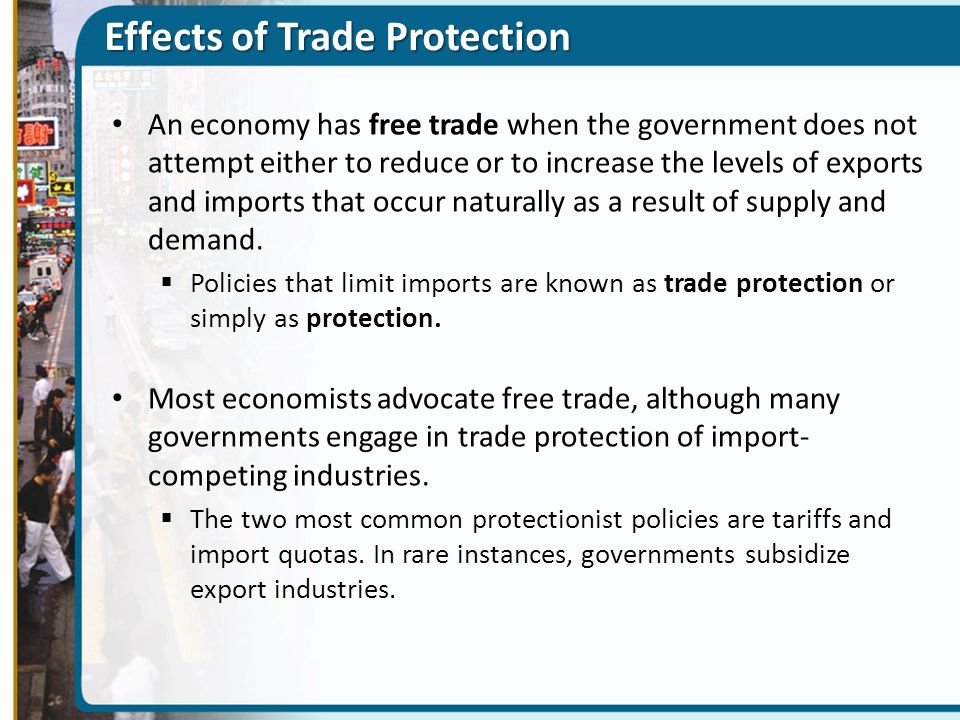 Effects of Trade Protection

• An economy has free trade when the government does not attempt either to reduce or to increase the levels of exports and imports that occur naturally as a result of supply and demand.

▪ Policies that limit imports are known as trade protection or simply as protection.

• Most economists advocate free trade, although many governments engage in trade protection of import-competing industries.

▪ The two most common protectionist policies are tariffs and import quotas. In rare instances, governments subsidize export industries.